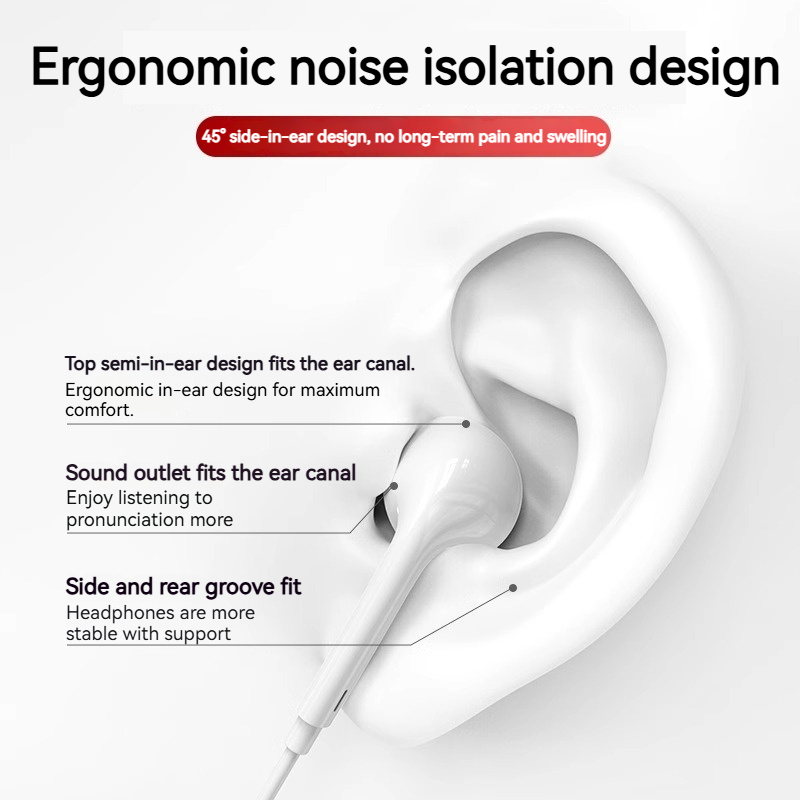 Ergonomic noise isolation design

45° side-in-ear design, no long-term pain and swelling

Top semi-in-ear design fits the ear canal.
Ergonomic in-ear design for maximum comfort.

Sound outlet fits the ear canal
Enjoy listening to pronunciation more

Side and rear groove fit
Headphones are more stable with support